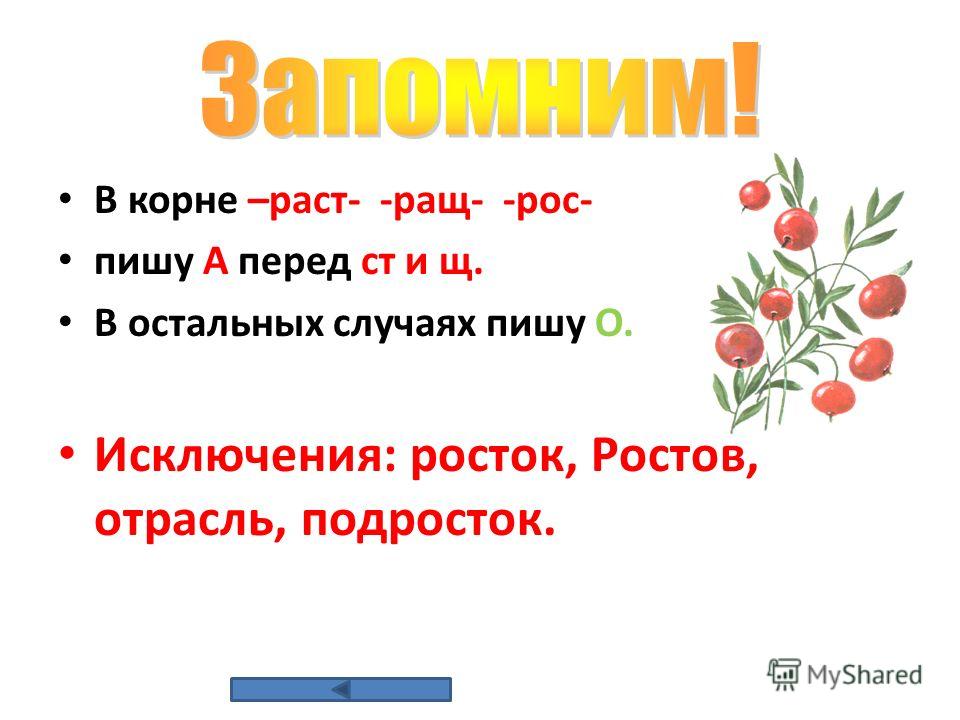 Запомним!

• В корне –раст- -ращ- -рос-
• пишу А перед ст и щ.
• В остальных случаях пишу О.

• Исключения: росток, Ростов, отрасль, подросток.

MyShared